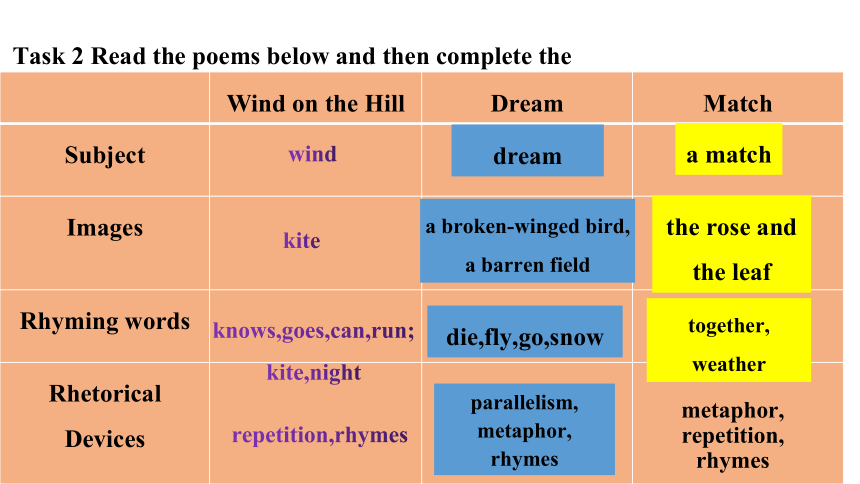 Task 2 Read the poems below and then complete the

|  | Wind on the Hill | Dream | Match |
|---|---|---|---|
| Subject | wind | dream | a match |
| Images | kite | a broken-winged bird, a barren field | the rose and the leaf |
| Rhyming words | knows,goes,can,run; kite,night | die,fly,go,snow | together, weather |
| Rhetorical Devices | repetition,rhymes | parallelism, metaphor, rhymes | metaphor, repetition, rhymes |